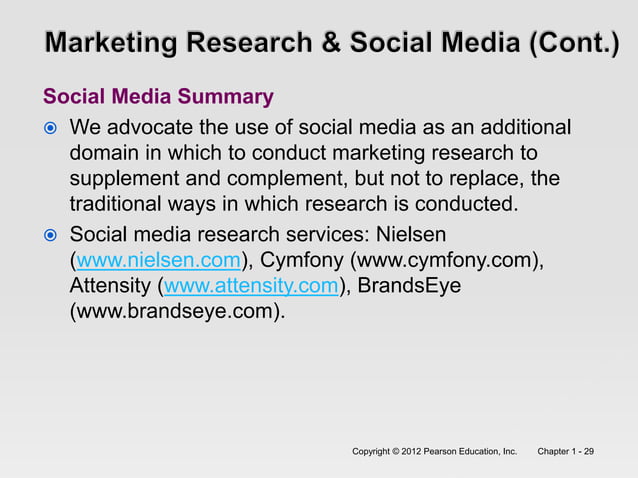 Marketing Research & Social Media (Cont.)

Social Media Summary

We advocate the use of social media as an additional domain in which to conduct marketing research to supplement and complement, but not to replace, the traditional ways in which research is conducted.

Social media research services: Nielsen (www.nielsen.com), Cymfony (www.cymfony.com), Attensity (www.attensity.com), BrandsEye (www.brandseye.com).

Copyright © 2012 Pearson Education, Inc. Chapter 1 - 29